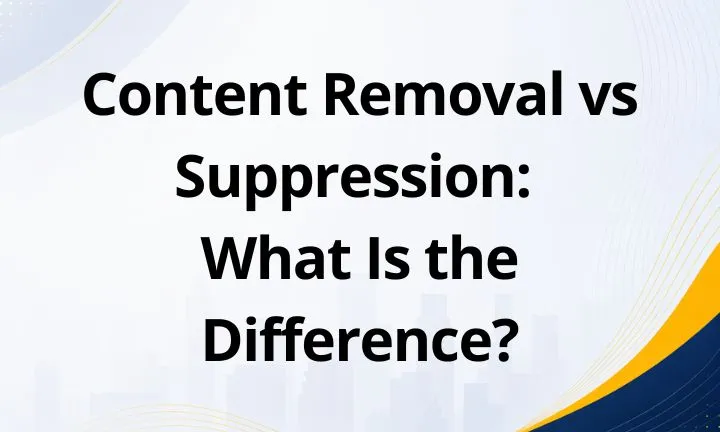 Content Removal vs Suppression: What Is the Difference?